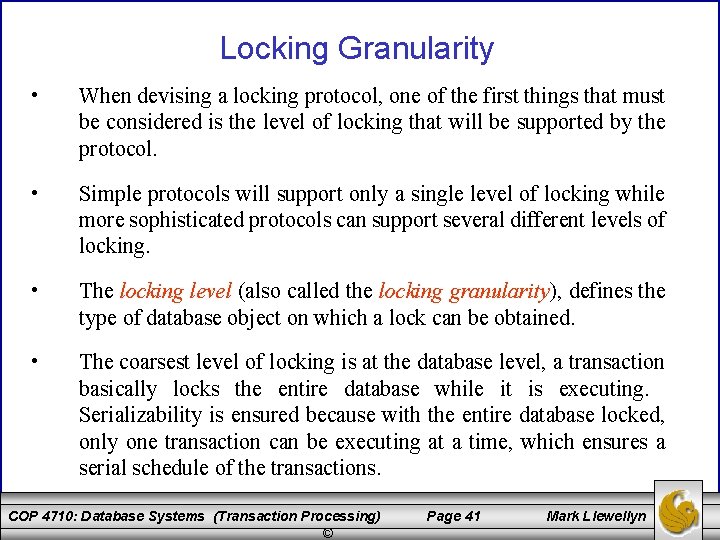 Locking Granularity

• When devising a locking protocol, one of the first things that must be considered is the level of locking that will be supported by the protocol.

• Simple protocols will support only a single level of locking while more sophisticated protocols can support several different levels of locking.

• The locking level (also called the locking granularity), defines the type of database object on which a lock can be obtained.

• The coarsest level of locking is at the database level, a transaction basically locks the entire database while it is executing. Serializability is ensured because with the entire database locked, only one transaction can be executing at a time, which ensures a serial schedule of the transactions.

COP 4710: Database Systems (Transaction Processing) Page 41 Mark Llewellyn ©